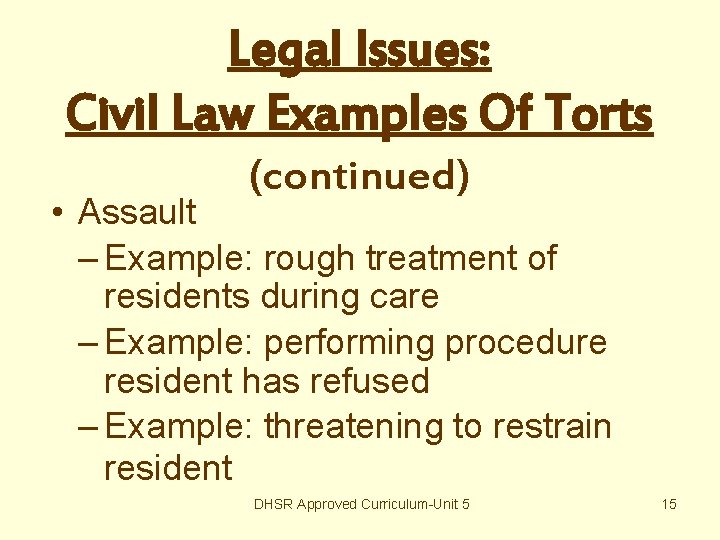 Legal Issues:
Civil Law Examples Of Torts
(continued)

• Assault
– Example: rough treatment of residents during care
– Example: performing procedure resident has refused
– Example: threatening to restrain resident

DHSR Approved Curriculum-Unit 5

15